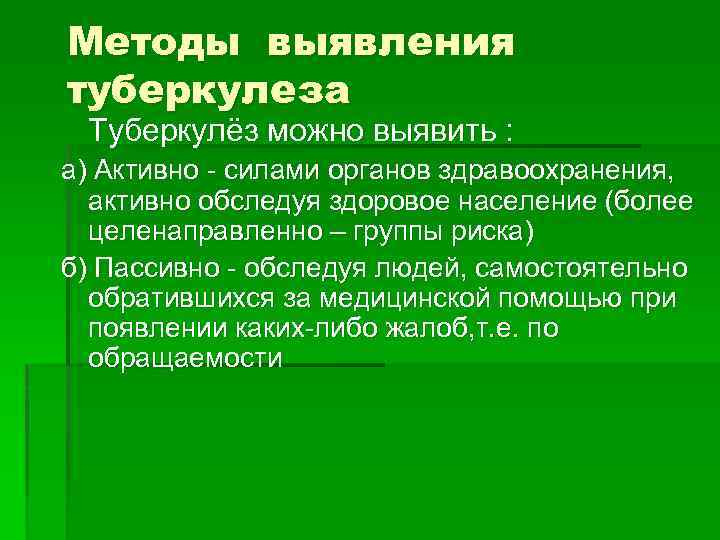 Методы выявления туберкулеза

Туберкулёз можно выявить :

а) Активно - силами органов здравоохранения, активно обследуя здоровое население (более целенаправленно – группы риска)

б) Пассивно - обследуя людей, самостоятельно обратившихся за медицинской помощью при появлении каких-либо жалоб,т.е. по обращаемости